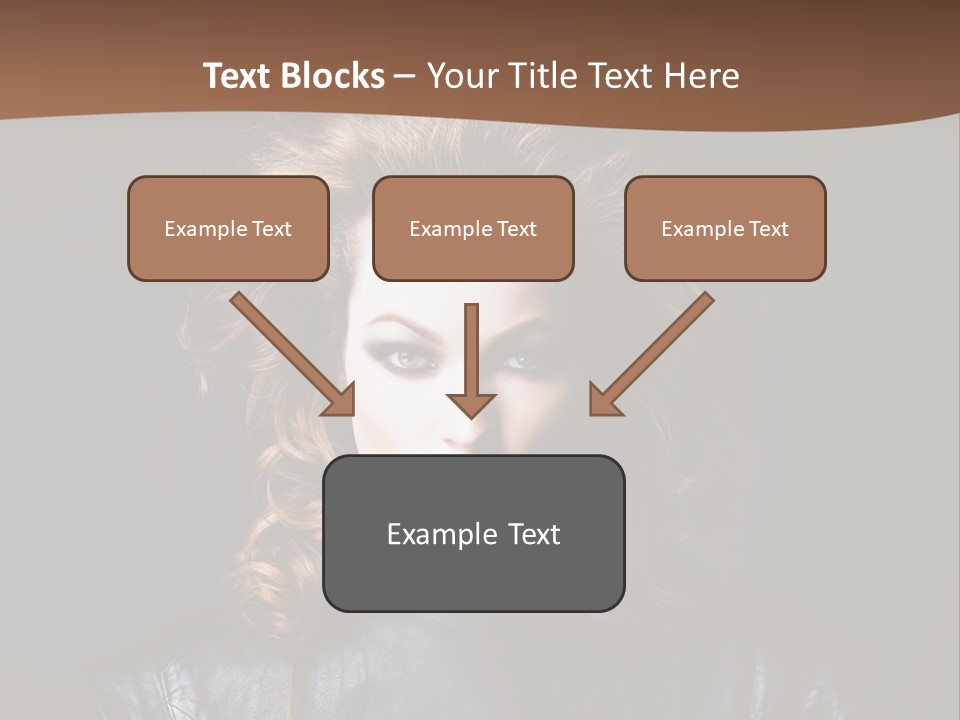 Text Blocks – Your Title Text Here

Example Text

Example Text

Example Text

Example Text